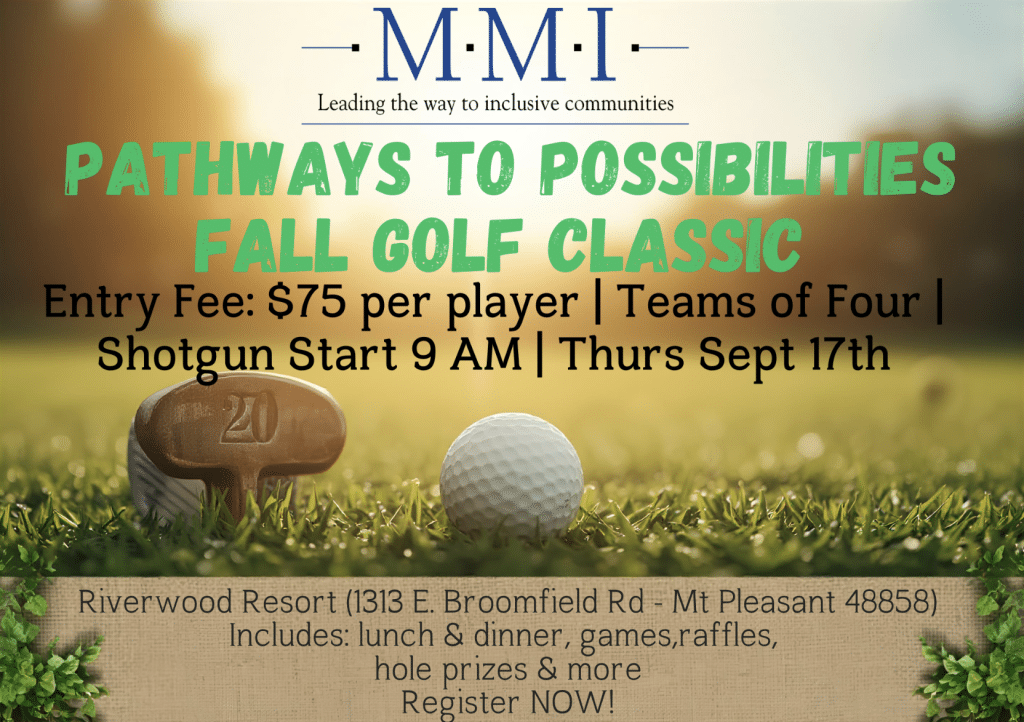 M·M·I

Leading the way to inclusive communities

PATHWAYS TO POSSIBILITIES FALL GOLF CLASSIC

Entry Fee: $75 per player | Teams of Four | Shotgun Start 9 AM | Thurs Sept 17th

20

Riverwood Resort (1313 E. Broomfield Rd - Mt Pleasant 48858)
Includes: lunch & dinner, games,raffles, hole prizes & more
Register NOW!